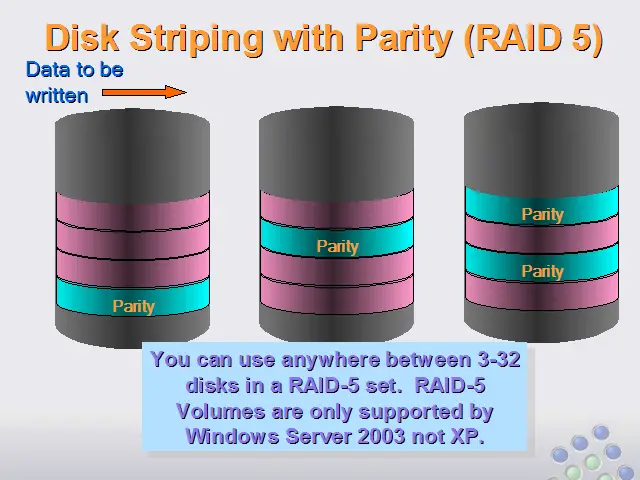 Disk Striping with Parity (RAID 5)

Data to be written

Parity

Parity

Parity

Parity

You can use anywhere between 3-32 disks in a RAID-5 set. RAID-5 Volumes are only supported by Windows Server 2003 not XP.